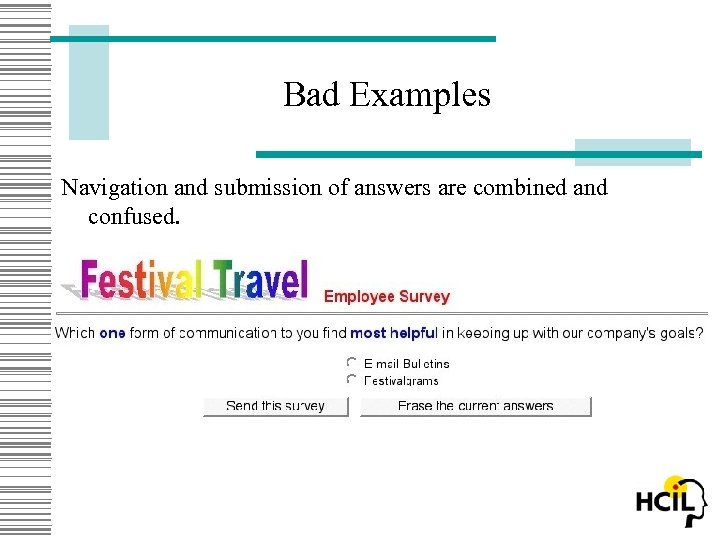 Bad Examples

Navigation and submission of answers are combined and confused.

Festival Travel Employee Survey

Which one form of communication to you find most helpful in keeping up with our company's goals?

E mail Bulletins
Festivalgrams

Send this survey
Erase the current answers

HCIL